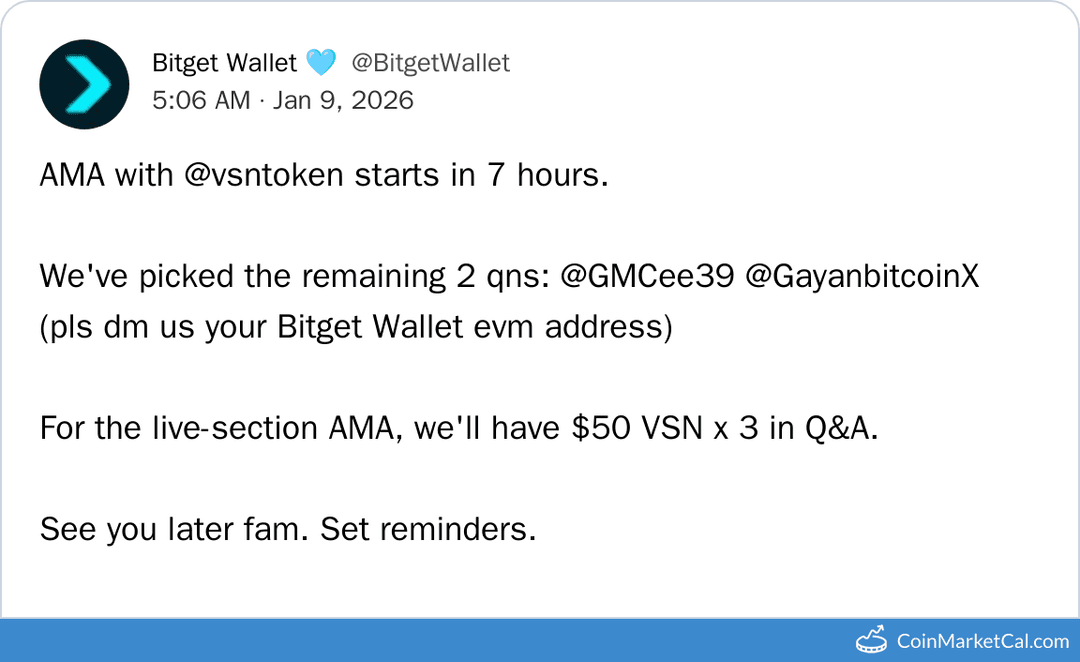 Bitget Wallet 🩵 @BitgetWallet
5:06 AM · Jan 9, 2026

AMA with @vsntoken starts in 7 hours.

We've picked the remaining 2 qns: @GMCee39 @GayanbitcoinX (pls dm us your Bitget Wallet evm address)

For the live-section AMA, we'll have \$50 VSN x 3 in Q&A.

See you later fam. Set reminders.

CoinMarketCal.com